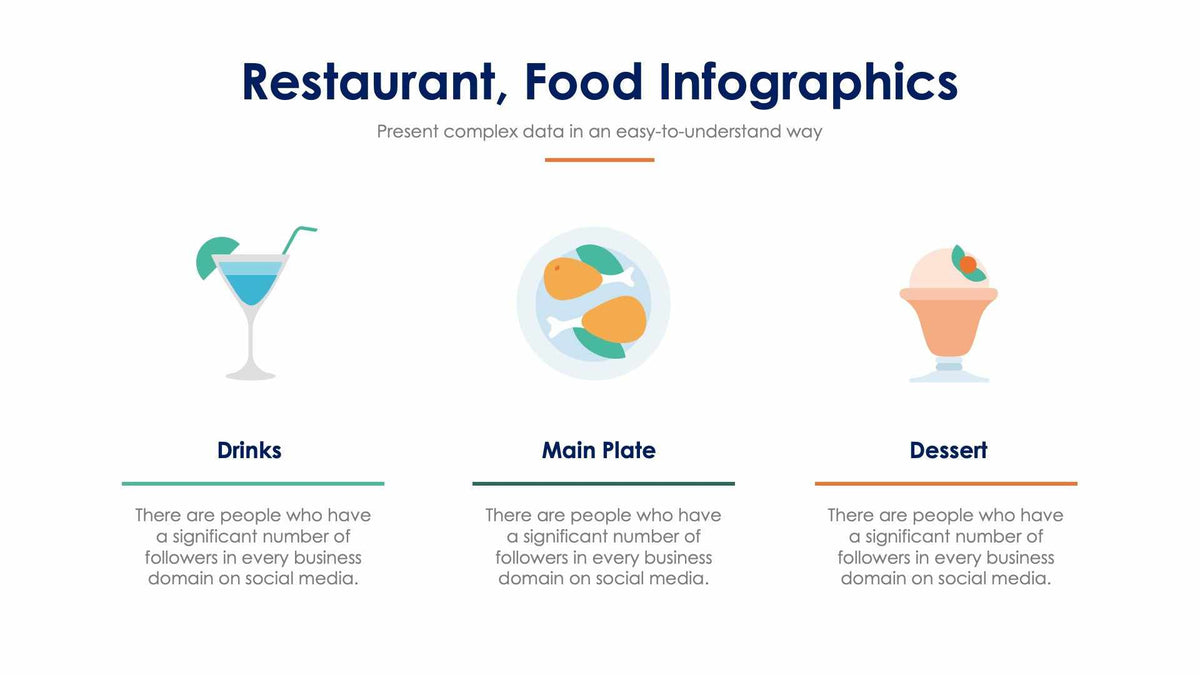 Restaurant, Food Infographics

Present complex data in an easy-to-understand way

Drinks

There are people who have a significant number of followers in every business domain on social media.

Main Plate

There are people who have a significant number of followers in every business domain on social media.

Dessert

There are people who have a significant number of followers in every business domain on social media.